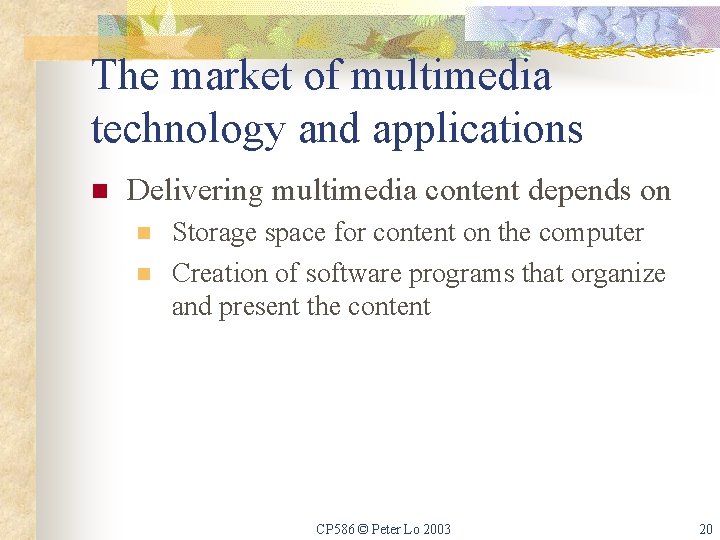 The market of multimedia technology and applications

Delivering multimedia content depends on

Storage space for content on the computer

Creation of software programs that organize and present the content

CP586 © Peter Lo 2003

20